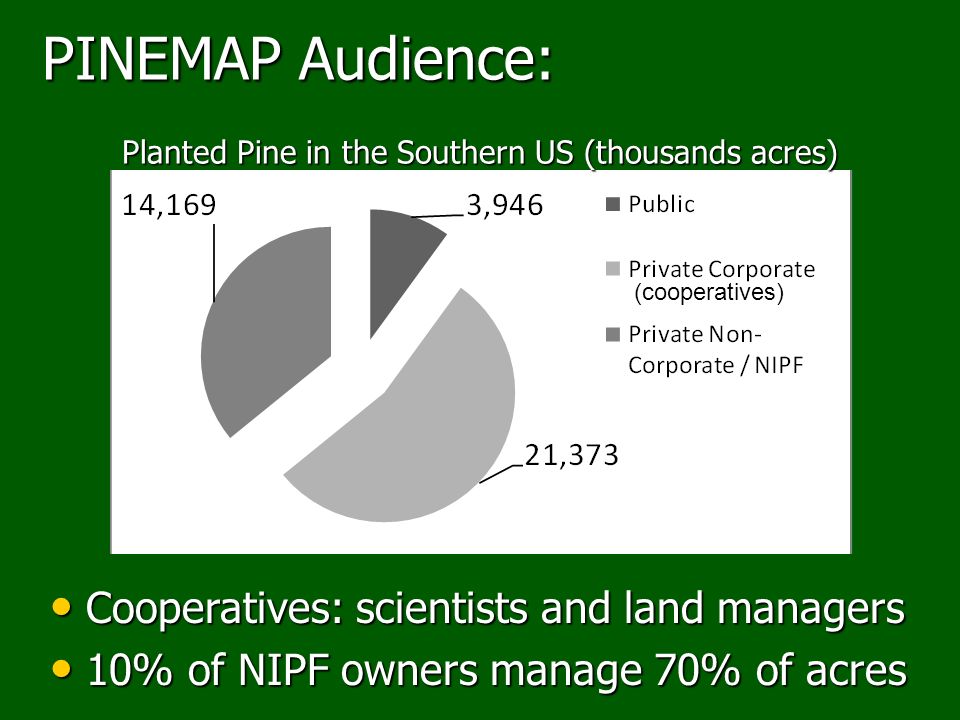 PINEMAP Audience:

Planted Pine in the Southern US (thousands acres)

14,169

3,946

21,373

Public

Private Corporate (cooperatives)

Private Non-Corporate / NIPF

• Cooperatives: scientists and land managers
• 10% of NIPF owners manage 70% of acres